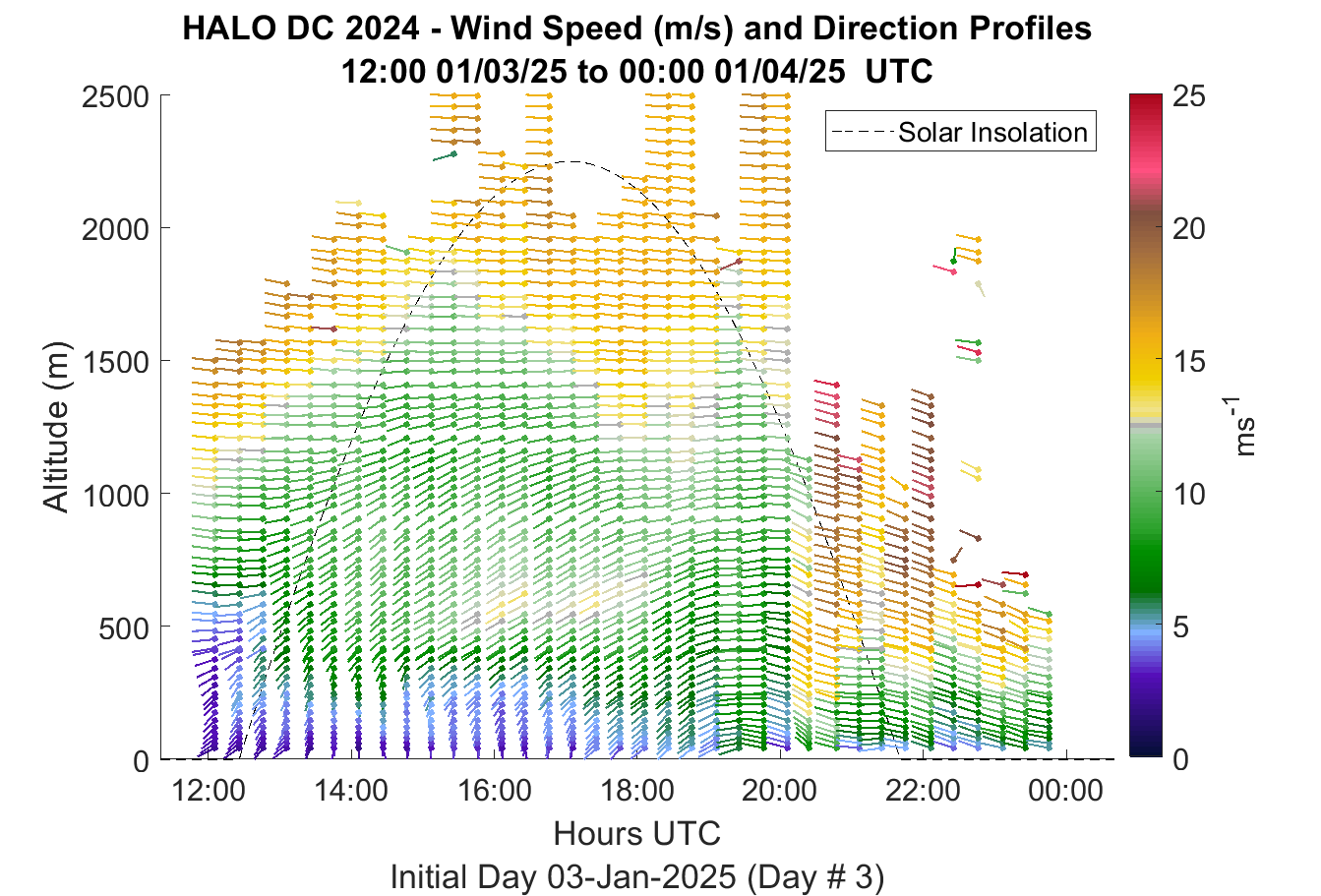 HALO DC 2024 - Wind Speed (m/s) and Direction Profiles
12:00 01/03/25 to 00:00 01/04/25 UTC

Solar Insolation

Altitude (m)

2500
2000
1500
1000
500
0

12:00
14:00
16:00
18:00
20:00
22:00
00:00

Hours UTC

Initial Day 03-Jan-2025 (Day # 3)

25
20
15
10
5
0

$ms^{-1}$